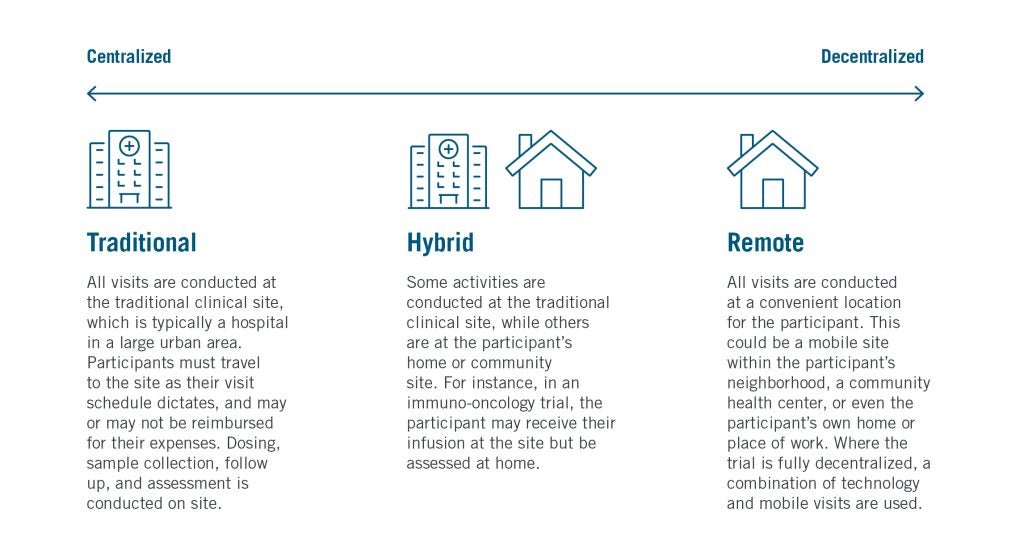 Centralized

Decentralized

Traditional

All visits are conducted at the traditional clinical site, which is typically a hospital in a large urban area. Participants must travel to the site as their visit schedule dictates, and may or may not be reimbursed for their expenses. Dosing, sample collection, follow up, and assessment is conducted on site.

Hybrid

Some activities are conducted at the traditional clinical site, while others are at the participant's home or community site. For instance, in an immuno-oncology trial, the participant may receive their infusion at the site but be assessed at home.

Remote

All visits are conducted at a convenient location for the participant. This could be a mobile site within the participant's neighborhood, a community health center, or even the participant's own home or place of work. Where the trial is fully decentralized, a combination of technology and mobile visits are used.